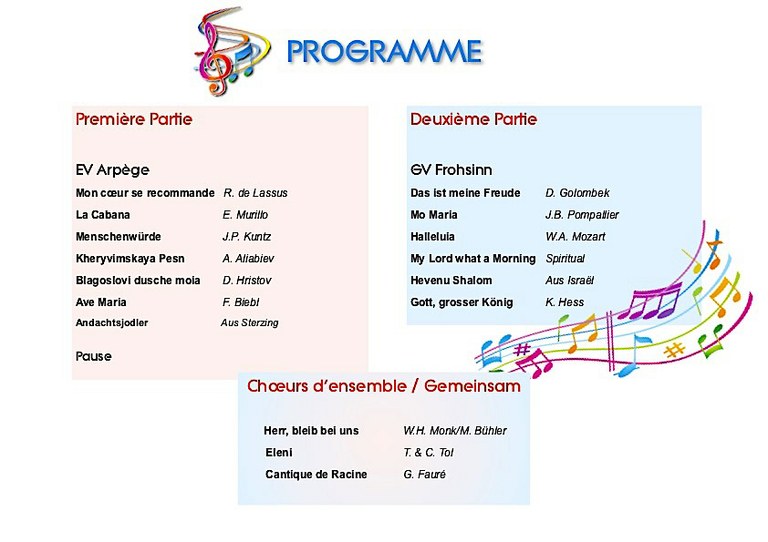 PROGRAMME

Première Partie

EV Arpège

| | |
|---|---|
| Mon cœur se recommande | R. de Lassus |
| La Cabana | E. Murillo |
| Menschenwürde | J.P. Kuntz |
| Kheryvimskaya Pesn | A. Aliabiev |
| Blagoslovi dusche moia | D. Hristov |
| Ave Maria | F. Biebl |
| Andachtsjodler | Aus Sterzing |

Pause

Deuxième Partie

GV Frohsinn

| | |
|---|---|
| Das ist meine Freude | D. Golombek |
| Mo Maria | J.B. Pompallier |
| Halleluia | W.A. Mozart |
| My Lord what a Morning | Spiritual |
| Hevenu Shalom | Aus Israël |
| Gott, grosser König | K. Hess |

Chœurs d'ensemble / Gemeinsam

| | |
|---|---|
| Herr, bleib bei uns | W.H. Monk/M. Bühler |
| Eleni | T. & C. Tol |
| Cantique de Racine | G. Fauré |